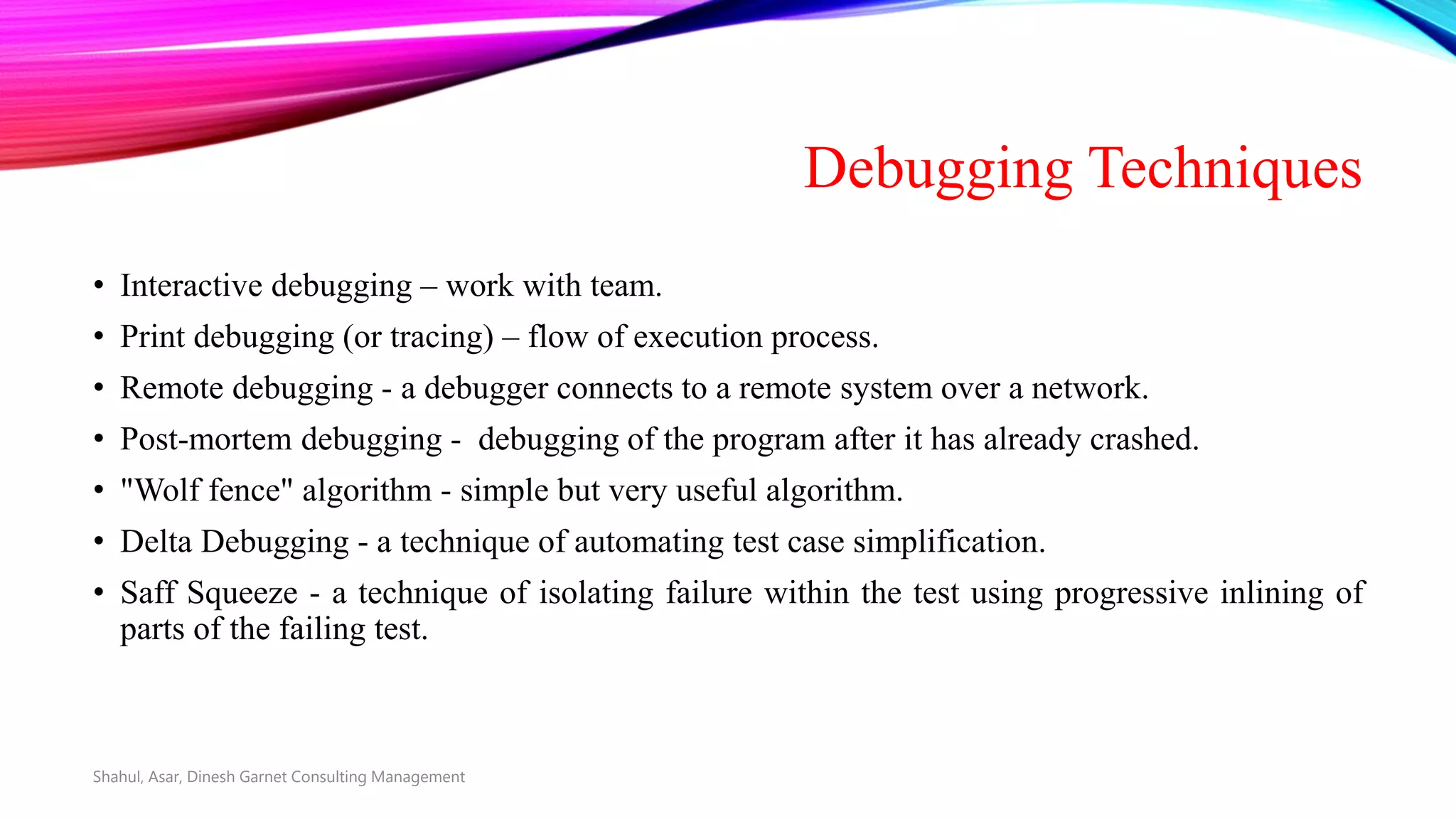 Debugging Techniques

• Interactive debugging – work with team.
• Print debugging (or tracing) – flow of execution process.
• Remote debugging - a debugger connects to a remote system over a network.
• Post-mortem debugging - debugging of the program after it has already crashed.
• "Wolf fence" algorithm - simple but very useful algorithm.
• Delta Debugging - a technique of automating test case simplification.
• Saff Squeeze - a technique of isolating failure within the test using progressive inlining of parts of the failing test.

Shahul, Asar, Dinesh Garnet Consulting Management